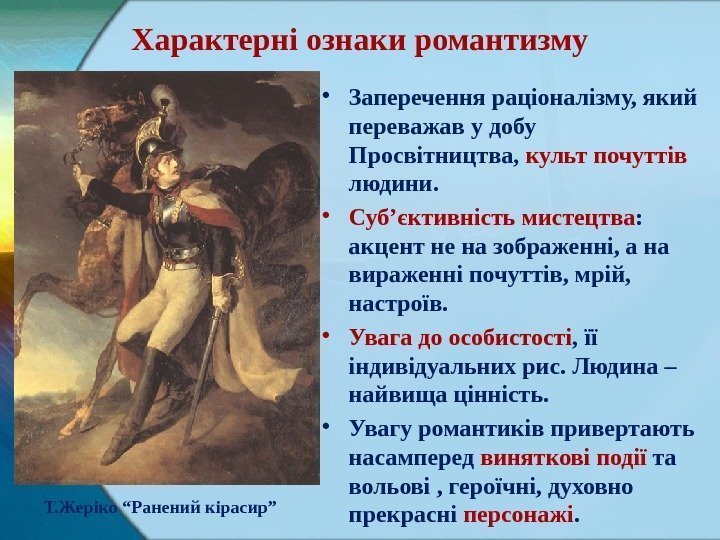 Характерні ознаки романтизму

• Заперечення раціоналізму, який переважав у добу Просвітництва, культ почуттів людини.

• Суб’єктивність мистецтва: акцент не на зображенні, а на вираженні почуттів, мрій, настроїв.

• Увага до особистості, її індивідуальних рис. Людина – найвища цінність.

• Увагу романтиків привертають насамперед виняткові події та вольові , героїчні, духовно прекрасні персонажі.

Т.Жеріко “Ранений кірасир”